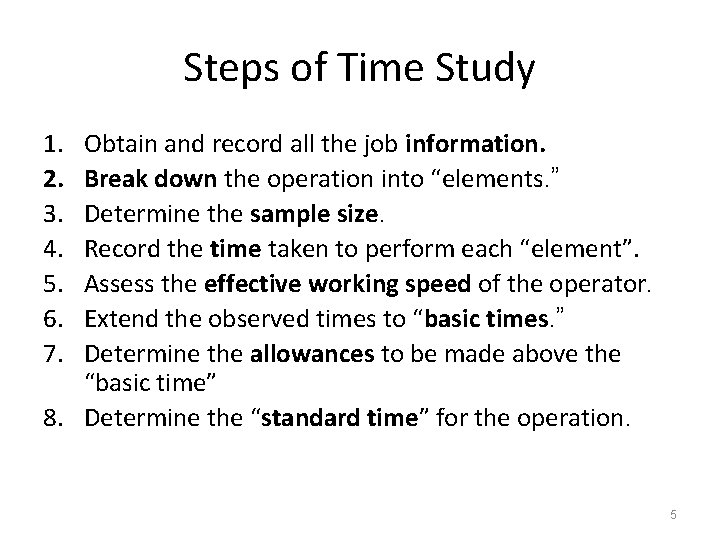 Steps of Time Study

1. Obtain and record all the job information.
2. Break down the operation into “elements.”
3. Determine the sample size.
4. Record the time taken to perform each “element”.
5. Assess the effective working speed of the operator.
6. Extend the observed times to “basic times.”
7. Determine the allowances to be made above the “basic time”
8. Determine the “standard time” for the operation.

5